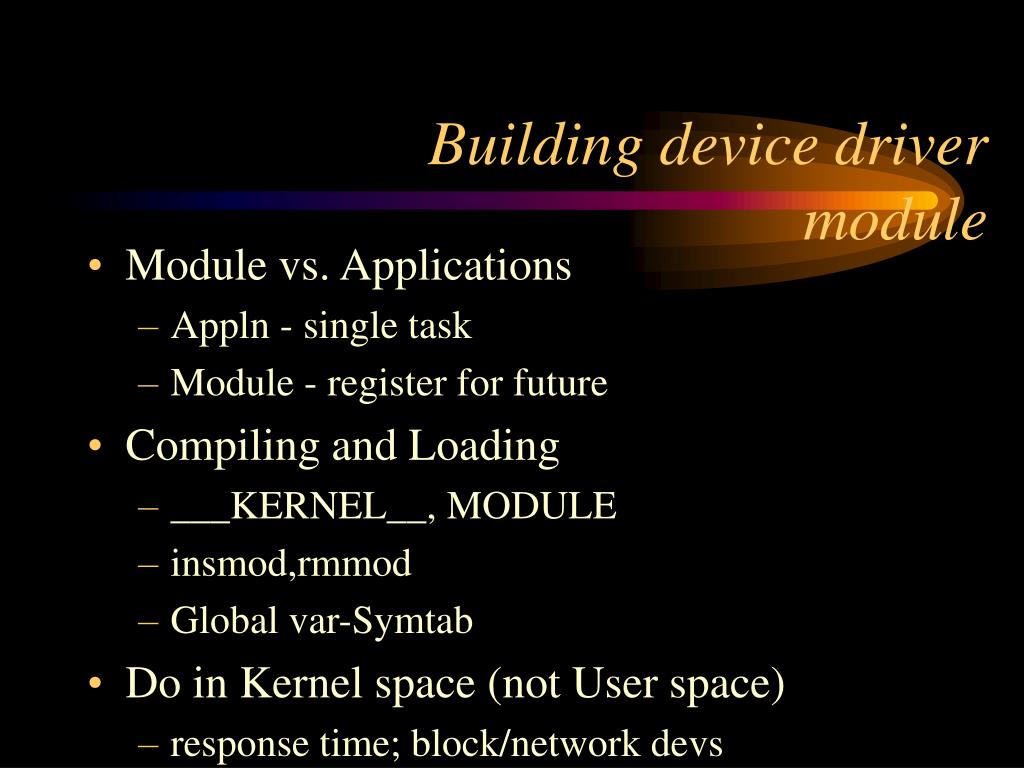 Building device driver module

• Module vs. Applications
– Appln - single task
– Module - register for future
• Compiling and Loading
– ___KERNEL__, MODULE
– insmod,rmmod
– Global var-Symtab
• Do in Kernel space (not User space)
– response time; block/network devs